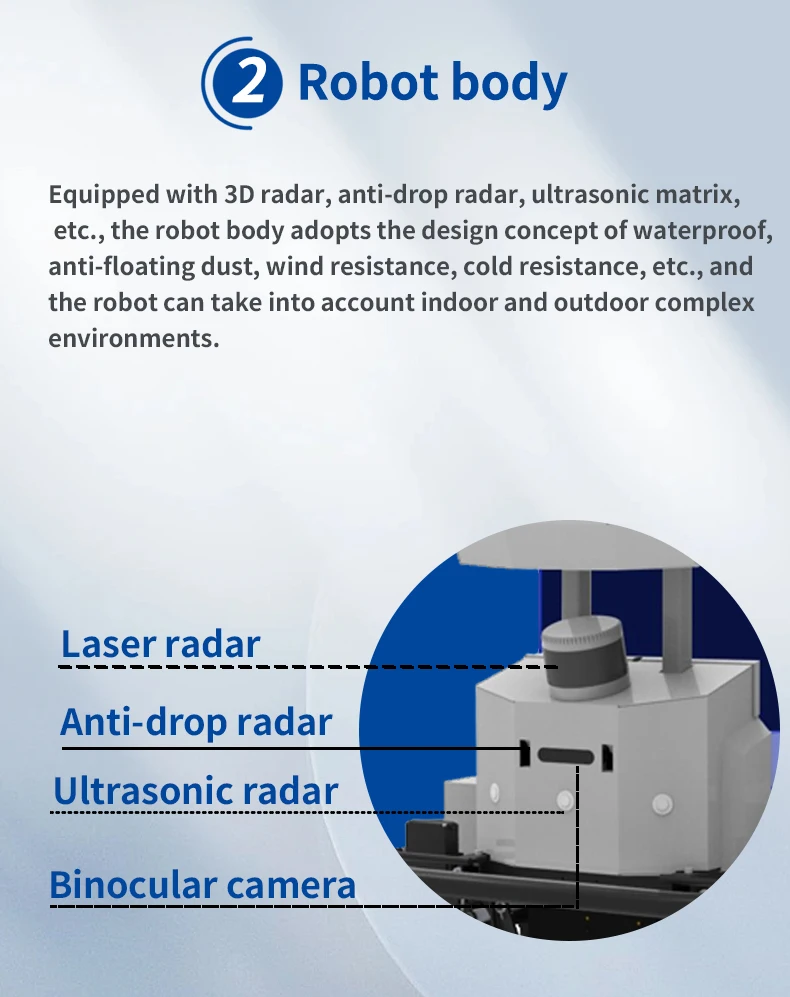 2 Robot body

Equipped with 3D radar, anti-drop radar, ultrasonic matrix, etc., the robot body adopts the design concept of waterproof, anti-floating dust, wind resistance, cold resistance, etc., and the robot can take into account indoor and outdoor complex environments.

Laser radar

Anti-drop radar

Ultrasonic radar

Binocular camera